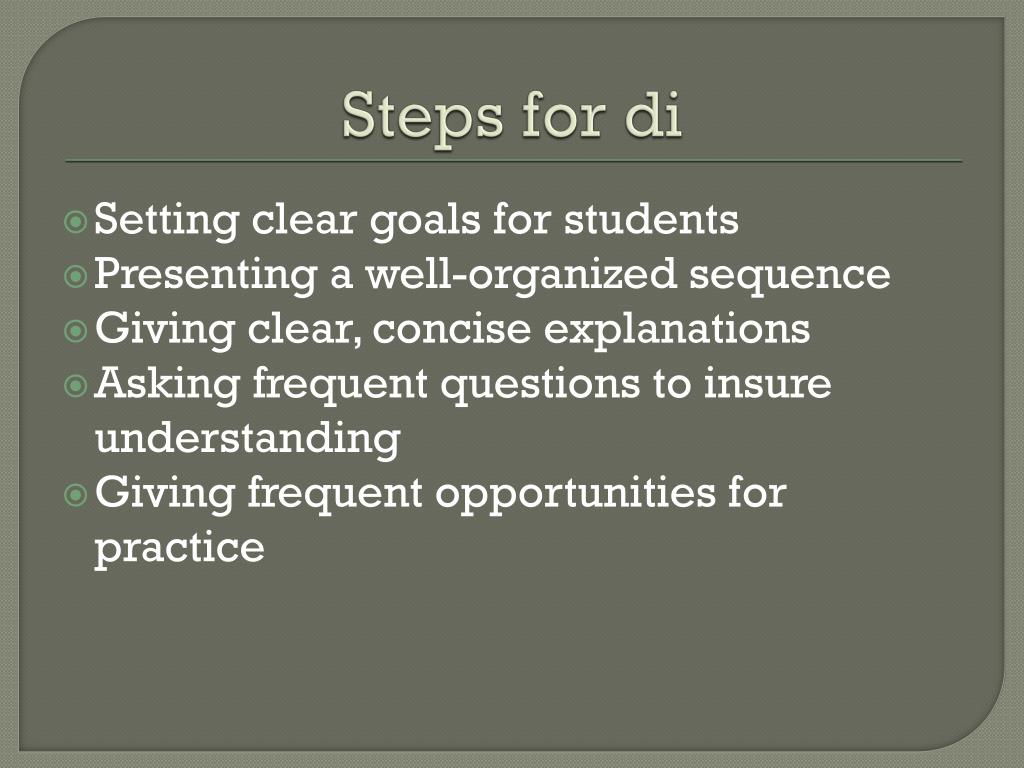 Steps for di

Setting clear goals for students
Presenting a well-organized sequence
Giving clear, concise explanations
Asking frequent questions to insure understanding
Giving frequent opportunities for practice